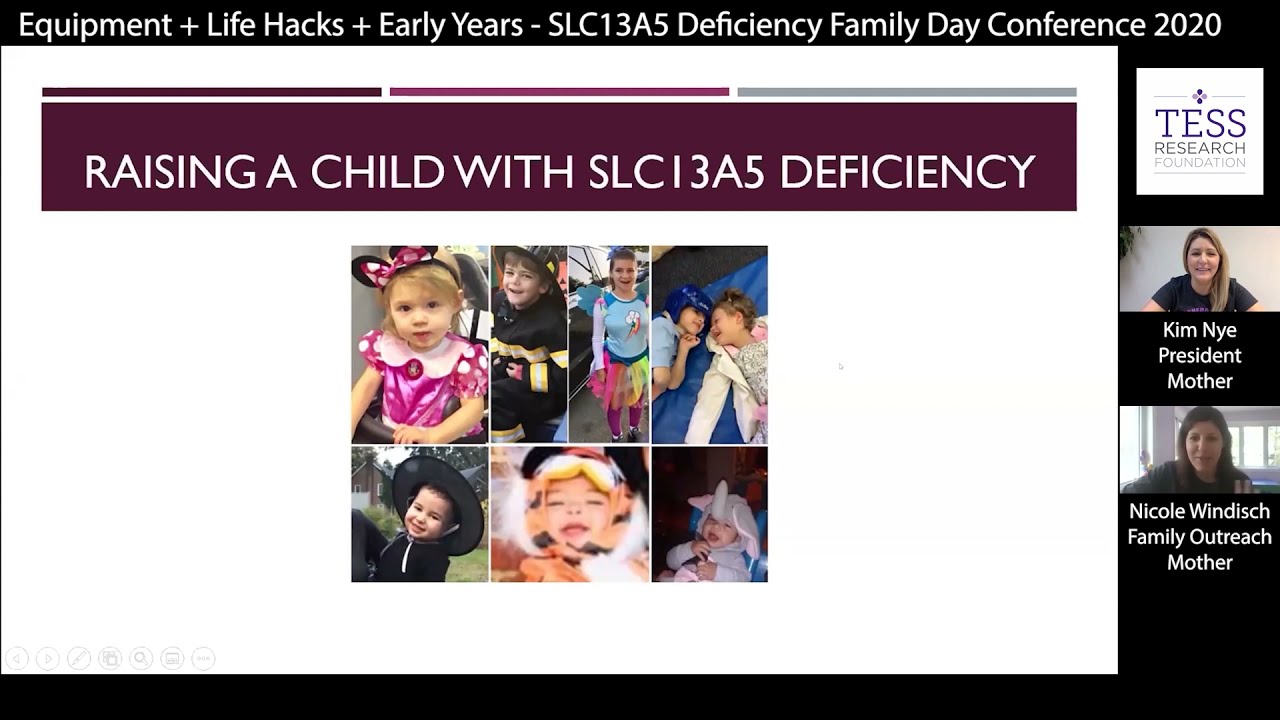 Equipment + Life Hacks + Early Years - SLC13A5 Deficiency Family Day Conference 2020

RAISING A CHILD WITH SLC13A5 DEFICIENCY

TESS RESEARCH FOUNDATION

Kim Nye
President
Mother

Nicole Windisch
Family Outreach
Mother